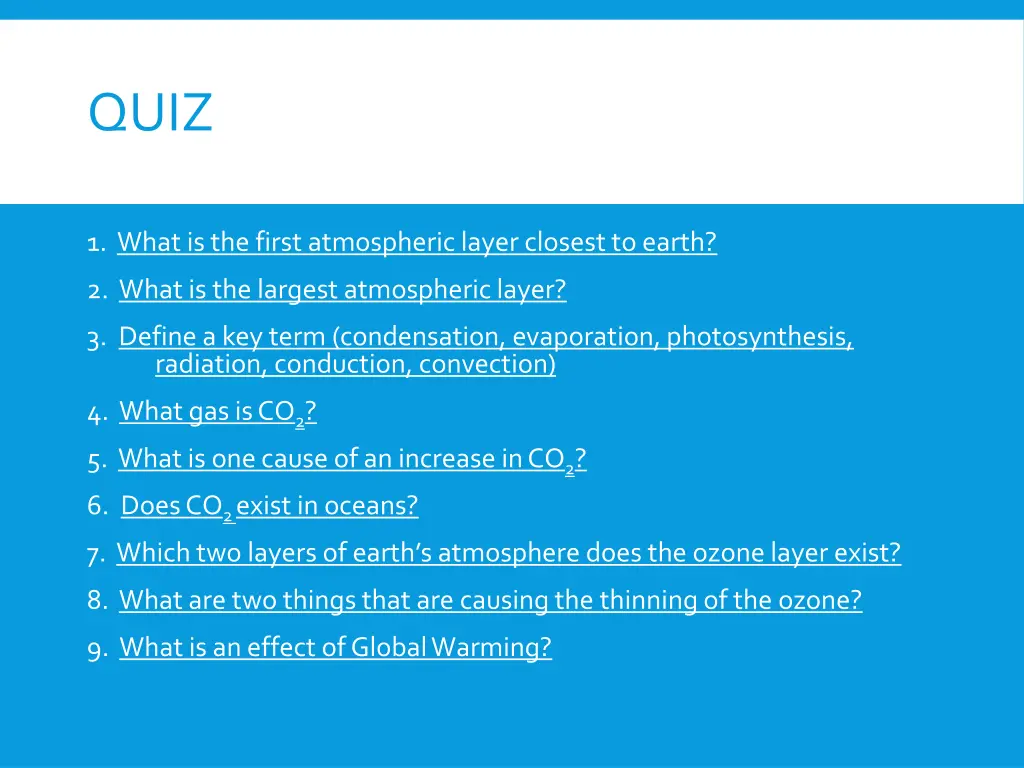 QUIZ

1. What is the first atmospheric layer closest to earth?
2. What is the largest atmospheric layer?
3. Define a key term (condensation, evaporation, photosynthesis, radiation, conduction, convection)
4. What gas is $CO_2$?
5. What is one cause of an increase in $CO_2$?
6. Does $CO_2$ exist in oceans?
7. Which two layers of earth's atmosphere does the ozone layer exist?
8. What are two things that are causing the thinning of the ozone?
9. What is an effect of Global Warming?